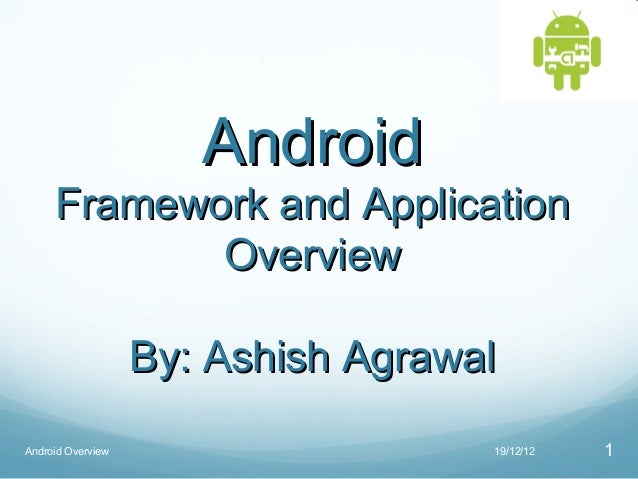 Android
Framework and Application Overview

By: Ashish Agrawal

Android Overview
19/12/12
1